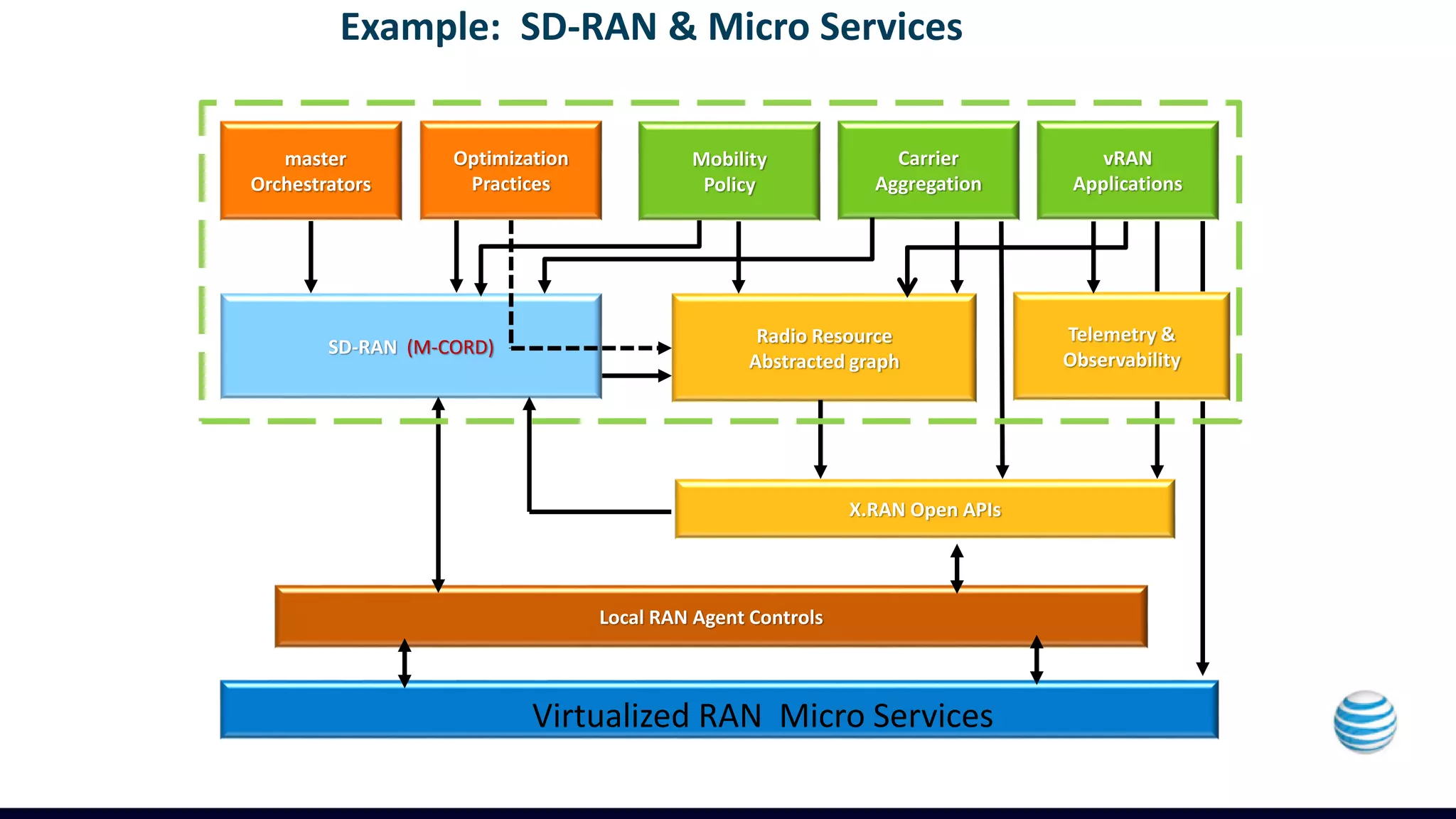 Example: SD-RAN & Micro Services

master Orchestrators

Optimization Practices

Mobility Policy

Carrier Aggregation

vRAN Applications

SD-RAN (M-CORD)

Radio Resource Abstracted graph

Telemetry & Observability

X.RAN Open APIs

Local RAN Agent Controls

Virtualized RAN Micro Services